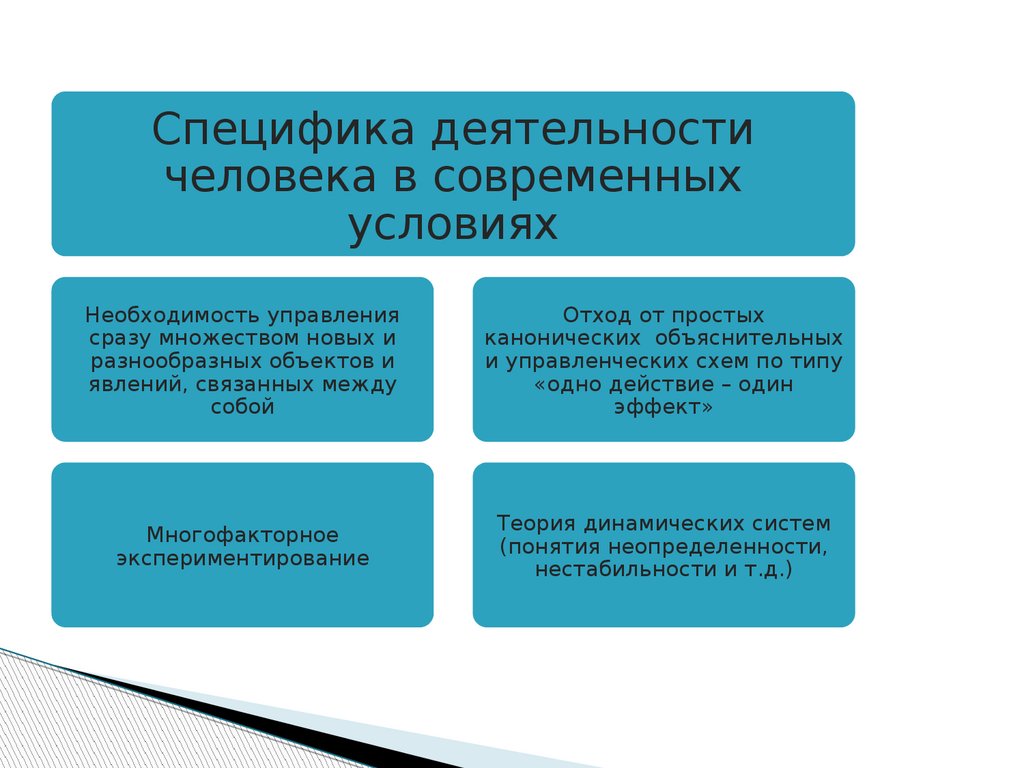 Специфика деятельности человека в современных условиях

Необходимость управления сразу множеством новых и разнообразных объектов и явлений, связанных между собой

Отход от простых канонических объяснительных и управленческих схем по типу «одно действие – один эффект»

Многофакторное экспериментирование

Теория динамических систем (понятия неопределенности, нестабильности и т.д.)